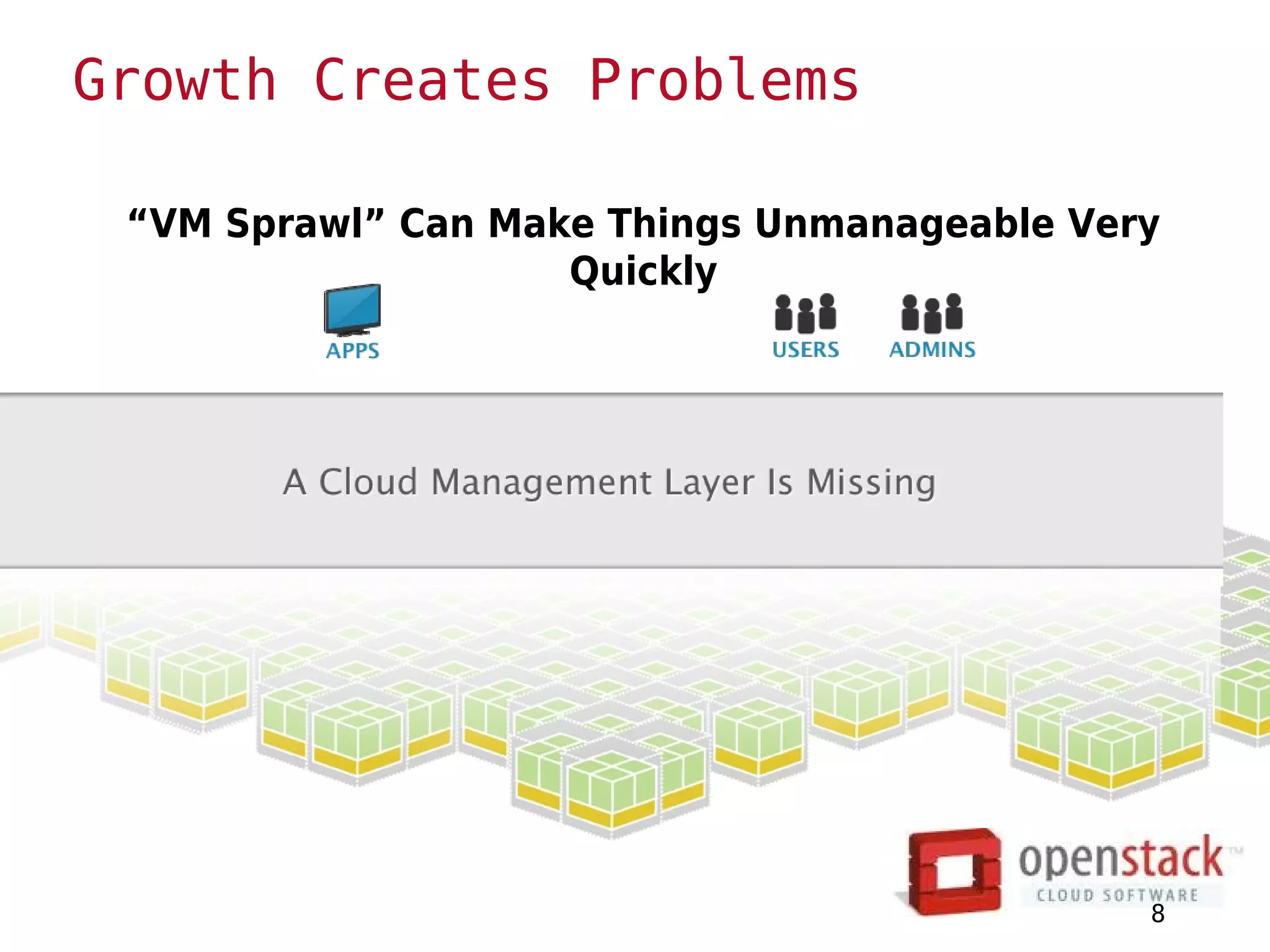 Growth Creates Problems

“VM Sprawl” Can Make Things Unmanageable Very Quickly

APPS

USERS

ADMINS

A Cloud Management Layer Is Missing

openstack™
CLOUD SOFTWARE

8